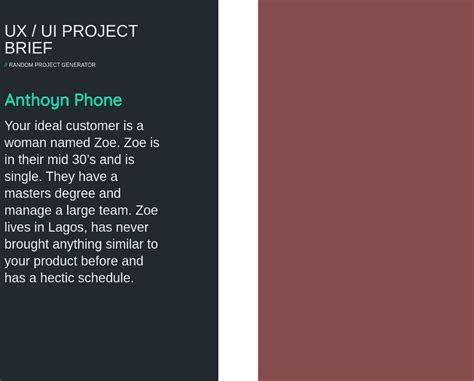 UX / UI PROJECT BRIEF

// RANDOM PROJECT GENERATOR

Anthoyn Phone

Your ideal customer is a woman named Zoe. Zoe is in their mid 30's and is single. They have a masters degree and manage a large team. Zoe lives in Lagos, has never brought anything similar to your product before and has a hectic schedule.